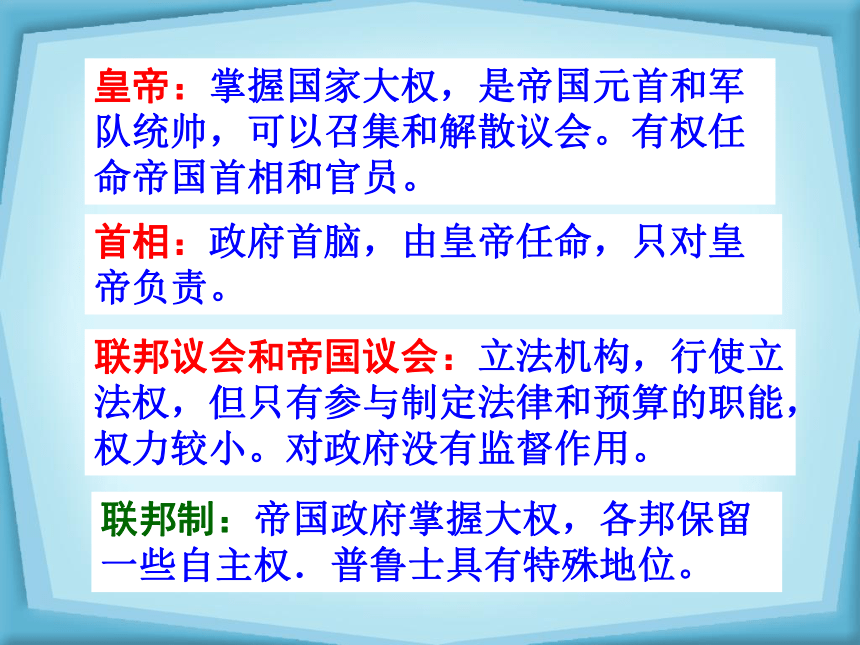 皇帝：掌握国家大权，是帝国元首和军队统帅，可以召集和解散议会。有权任命帝国首相和官员。

首相：政府首脑，由皇帝任命，只对皇帝负责。

联邦议会和帝国议会：立法机构，行使立法权，但只有参与制定法律和预算的职能，权力较小。对政府没有监督作用。

联邦制：帝国政府掌握大权，各邦保留一些自主权．普鲁士具有特殊地位。